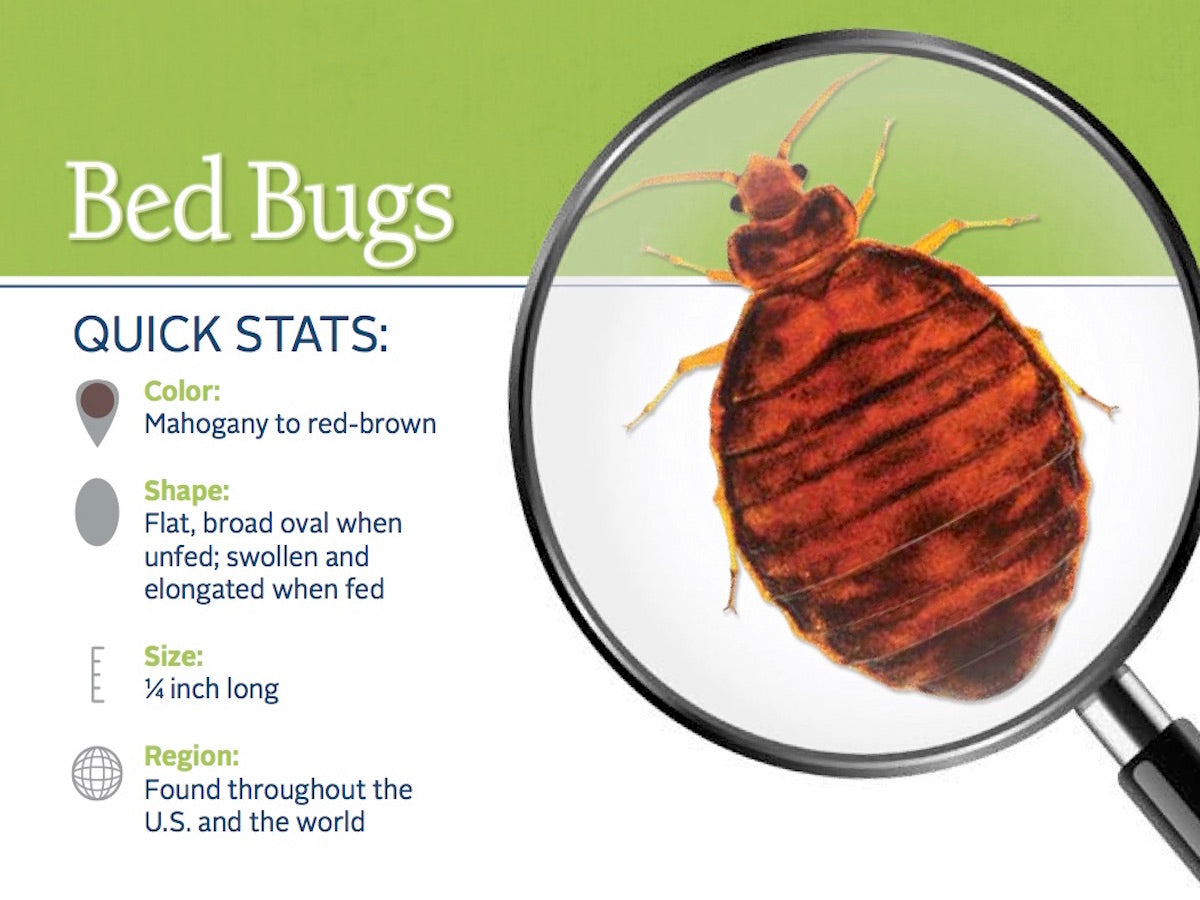 Bed Bugs

QUICK STATS:

Color:
Mahogany to red-brown

Shape:
Flat, broad oval when unfed; swollen and elongated when fed

Size:
¼ inch long

Region:
Found throughout the U.S. and the world